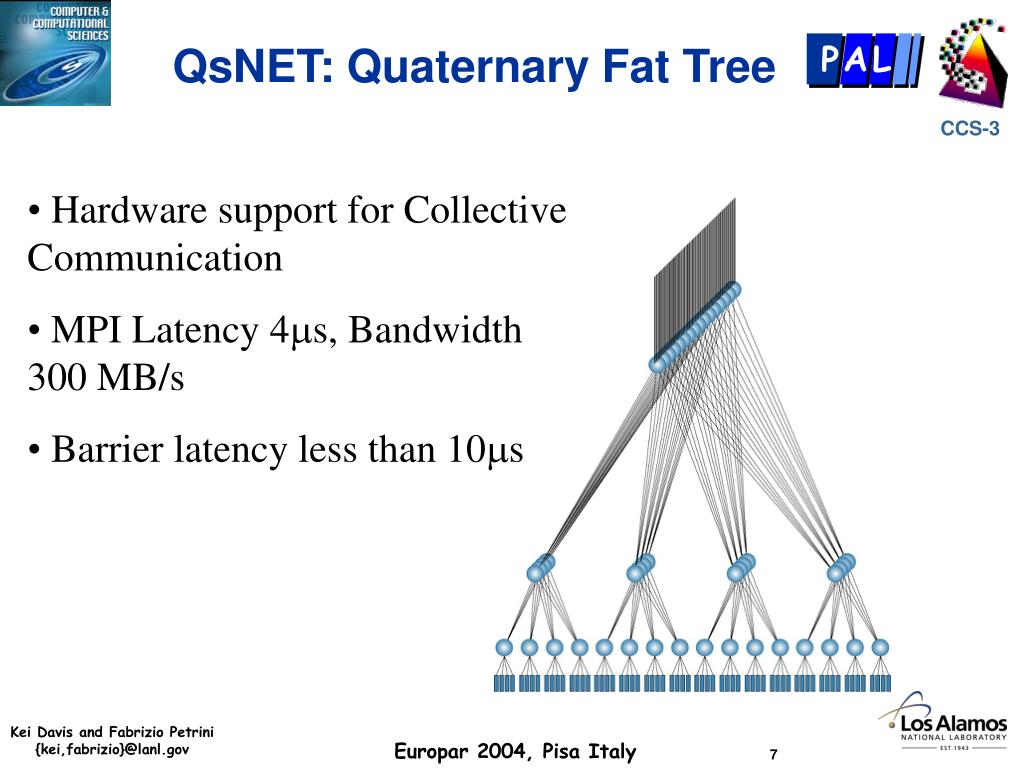 COMPUTER & COMPUTATIONAL SCIENCES

QsNET: Quaternary Fat Tree

PAL

CCS-3

• Hardware support for Collective Communication

• MPI Latency 4μs, Bandwidth 300 MB/s

• Barrier latency less than 10μs

Kei Davis and Fabrizio Petrini
{kei,fabrizio}@lanl.gov

Europar 2004, Pisa Italy

7

Los Alamos
NATIONAL LABORATORY
EST. 1943